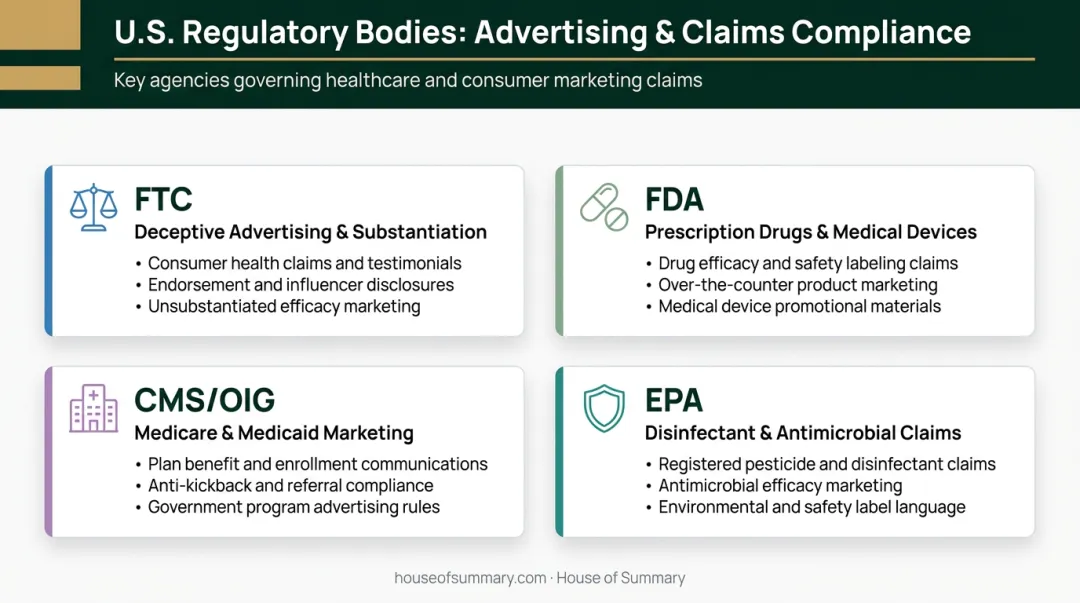 U.S. Regulatory Bodies: Advertising & Claims Compliance

Key agencies governing healthcare and consumer marketing claims

FTC
Deceptive Advertising & Substantiation
• Consumer health claims and testimonials
• Endorsement and influencer disclosures
• Unsubstantiated efficacy marketing

FDA
Prescription Drugs & Medical Devices
• Drug efficacy and safety labeling claims
• Over-the-counter product marketing
• Medical device promotional materials

CMS/OIG
Medicare & Medicaid Marketing
• Plan benefit and enrollment communications
• Anti-kickback and referral compliance
• Government program advertising rules

EPA
Disinfectant & Antimicrobial Claims
• Registered pesticide and disinfectant claims
• Antimicrobial efficacy marketing
• Environmental and safety label language

houseofsummary.com · House of Summary